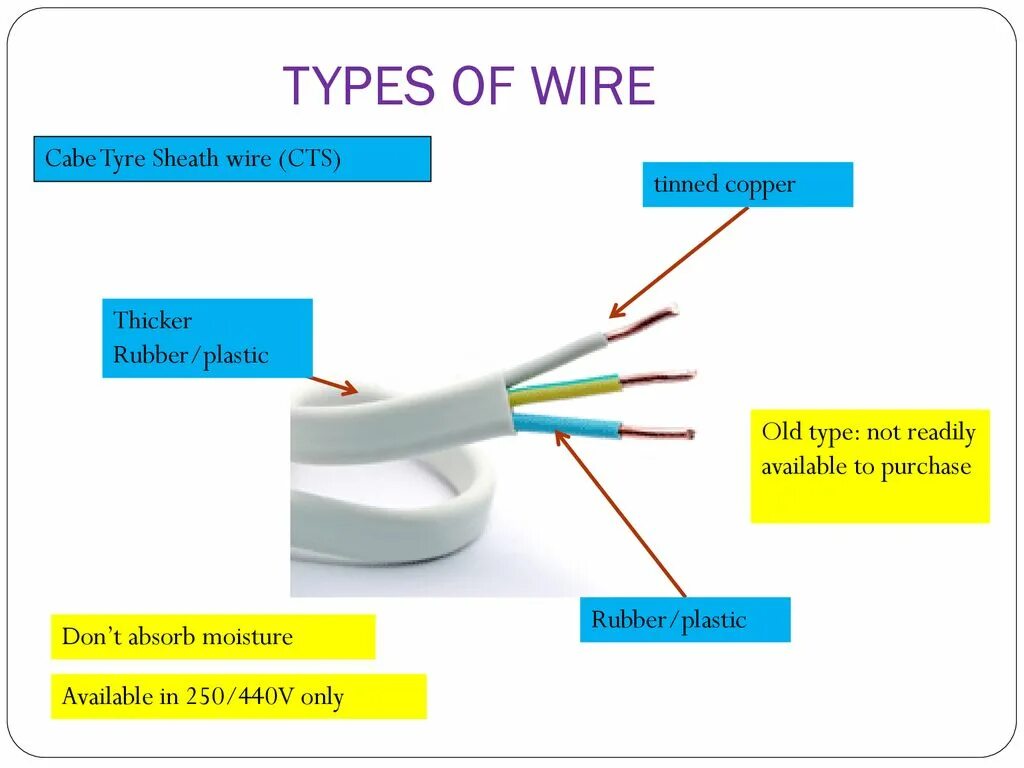 TYPES OF WIRE

Cabe Tyre Sheath wire (CTS)

tinned copper

Thicker Rubber/plastic

Old type: not readily available to purchase

Rubber/plastic

Don't absorb moisture

Available in 250/440V only